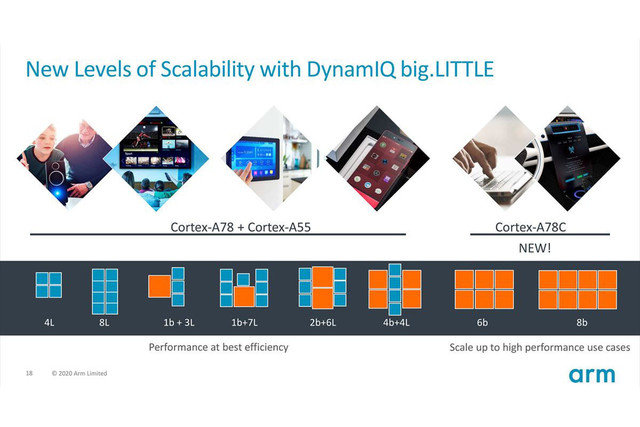 New Levels of Scalability with DynamIQ big.LITTLE

Cortex-A78 + Cortex-A55

Cortex-A78C

NEW!

4L

8L

1b + 3L

1b+7L

2b+6L

4b+4L

6b

8b

Performance at best efficiency

Scale up to high performance use cases

18 © 2020 Arm Limited

arm